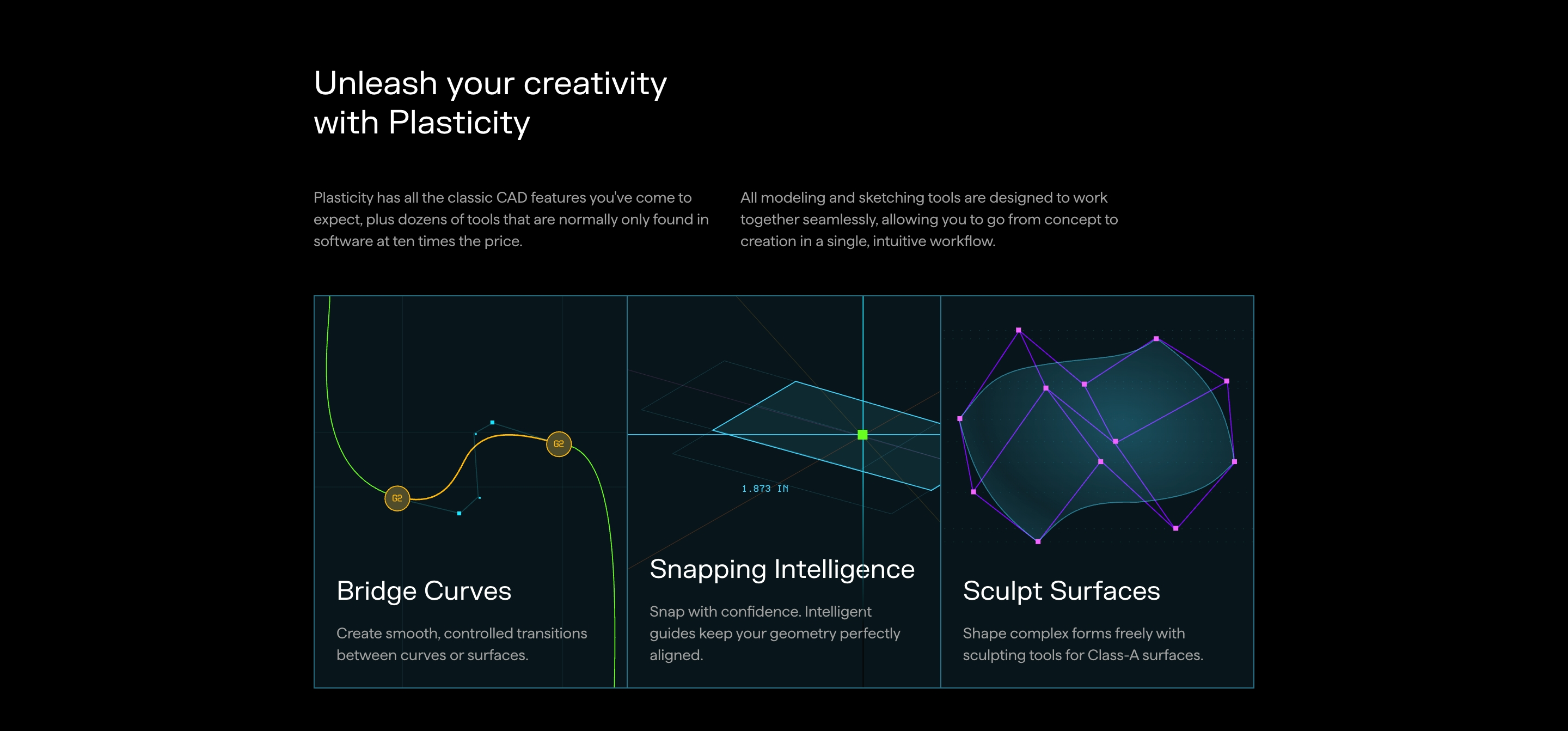 Unleash your creativity with Plasticity

Plasticity has all the classic CAD features you've come to expect, plus dozens of tools that are normally only found in software at ten times the price.

All modeling and sketching tools are designed to work together seamlessly, allowing you to go from concept to creation in a single, intuitive workflow.

G2

G2

Bridge Curves

Create smooth, controlled transitions between curves or surfaces.

1.873 IN

Snapping Intelligence

Snap with confidence. Intelligent guides keep your geometry perfectly aligned.

Sculpt Surfaces

Shape complex forms freely with sculpting tools for Class-A surfaces.